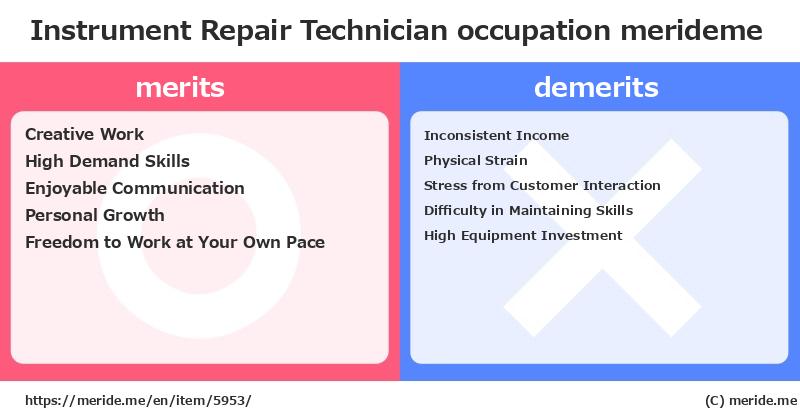 Instrument Repair Technician occupation merideme

merits

Creative Work
High Demand Skills
Enjoyable Communication
Personal Growth
Freedom to Work at Your Own Pace

demerits

Inconsistent Income
Physical Strain
Stress from Customer Interaction
Difficulty in Maintaining Skills
High Equipment Investment

https://meride.me/en/item/5953/

(C) meride.me